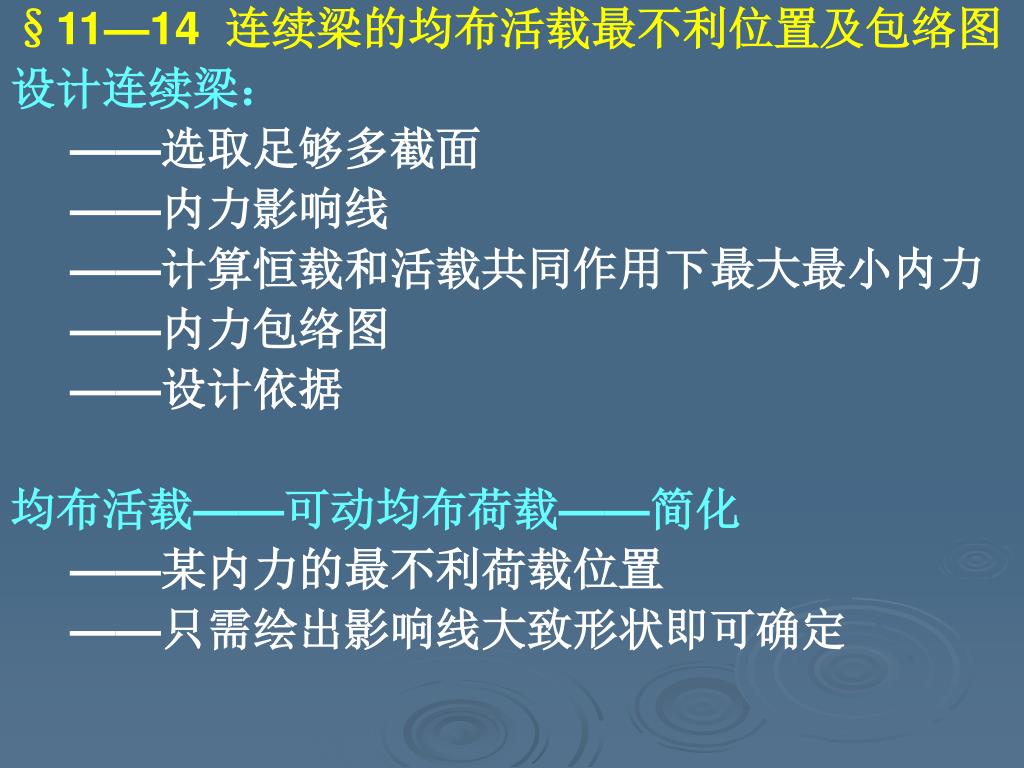 §11—14 连续梁的均布活载最不利位置及包络图

设计连续梁：

——选取足够多截面

——内力影响线

——计算恒载和活载共同作用下最大最小内力

——内力包络图

——设计依据

均布活载——可动均布荷载——简化

——某内力的最不利荷载位置

——只需绘出影响线大致形状即可确定